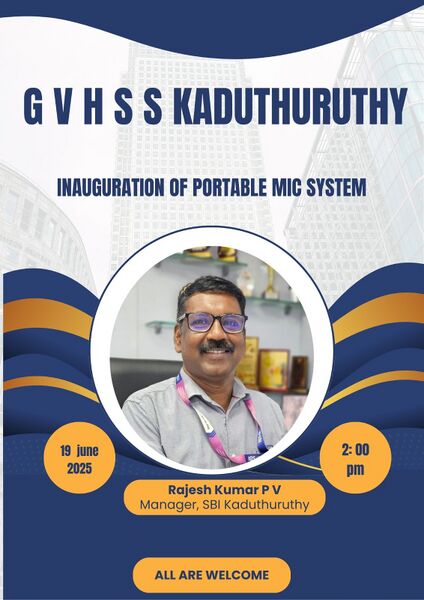 G V H S S KADUTHURUTHY

INAUGURATION OF PORTABLE MIC SYSTEM

19 june 2025

2: 00 pm

Rajesh Kumar P V
Manager, SBI Kaduthuruthy

ALL ARE WELCOME